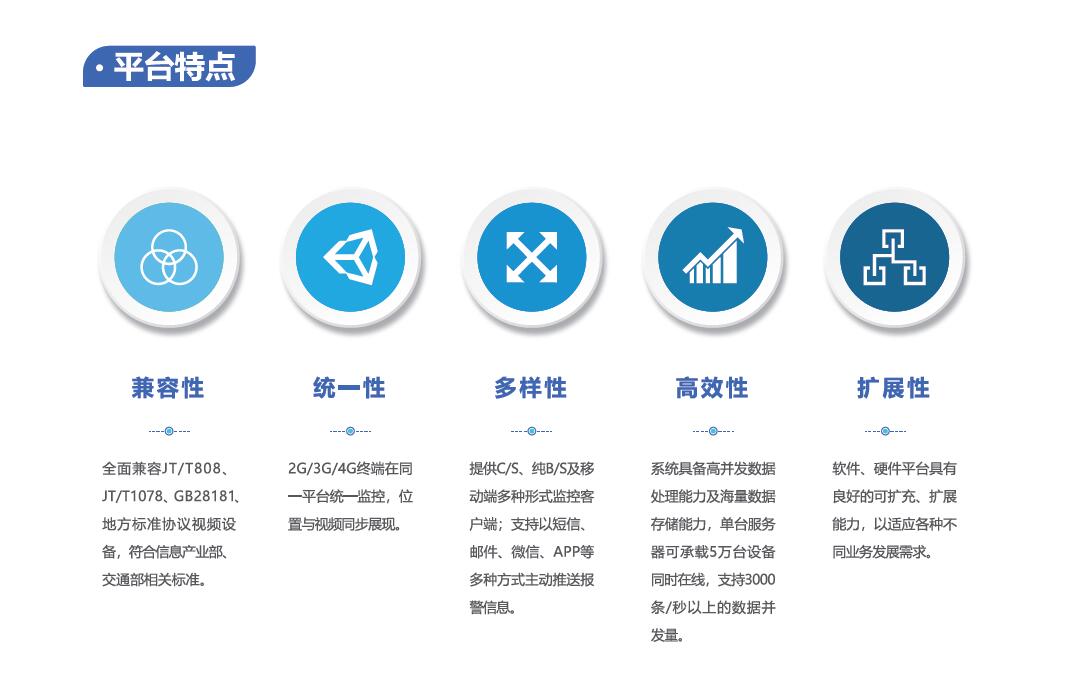 · 平台特点

兼容性

全面兼容JT/T808、JT/T1078、GB28181、地方标准协议视频设备，符合信息产业部、交通部相关标准。

统一性

2G/3G/4G终端在同一平台统一监控，位置与视频同步展现。

多样性

提供C/S、纯B/S及移动端多种形式监控客户端；支持以短信、邮件、微信、APP等多种方式主动推送报警信息。

高效性

系统具备高并发数据处理能力及海量数据存储能力，单台服务器可承载5万台设备同时在线，支持3000条/秒以上的数据并发量。

扩展性

软件、硬件平台具有良好的可扩充、扩展能力，以适应各种不同业务发展需求。